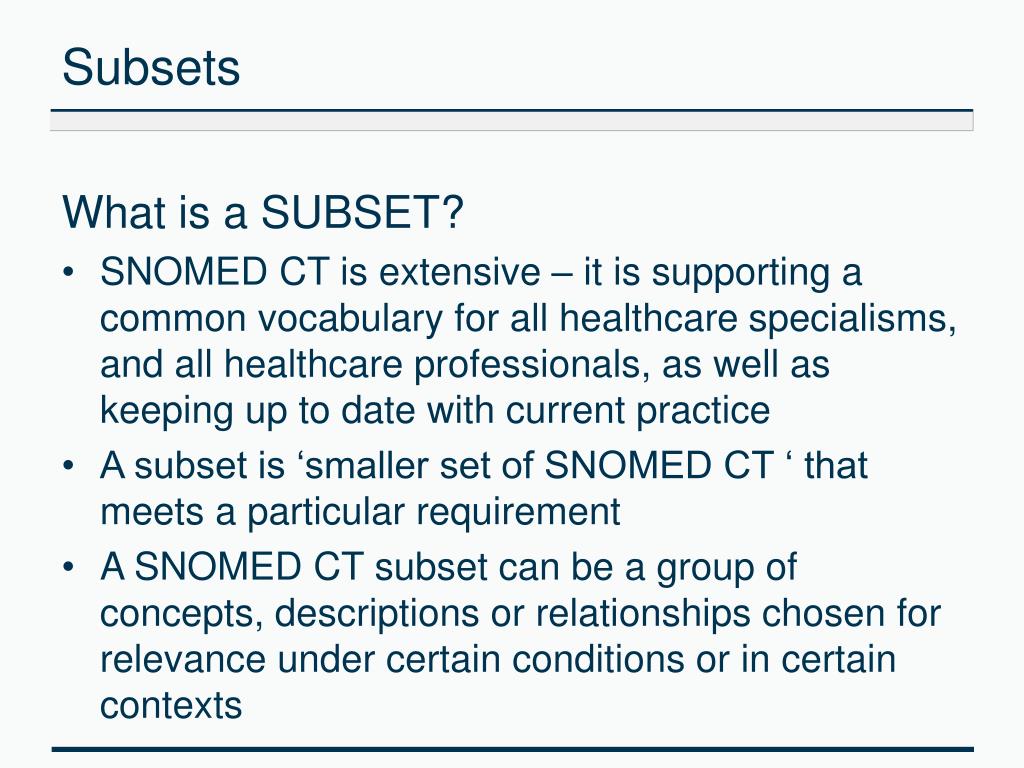 Subsets

What is a SUBSET?

• SNOMED CT is extensive – it is supporting a common vocabulary for all healthcare specialisms, and all healthcare professionals, as well as keeping up to date with current practice
• A subset is ‘smaller set of SNOMED CT ‘ that meets a particular requirement
• A SNOMED CT subset can be a group of concepts, descriptions or relationships chosen for relevance under certain conditions or in certain contexts